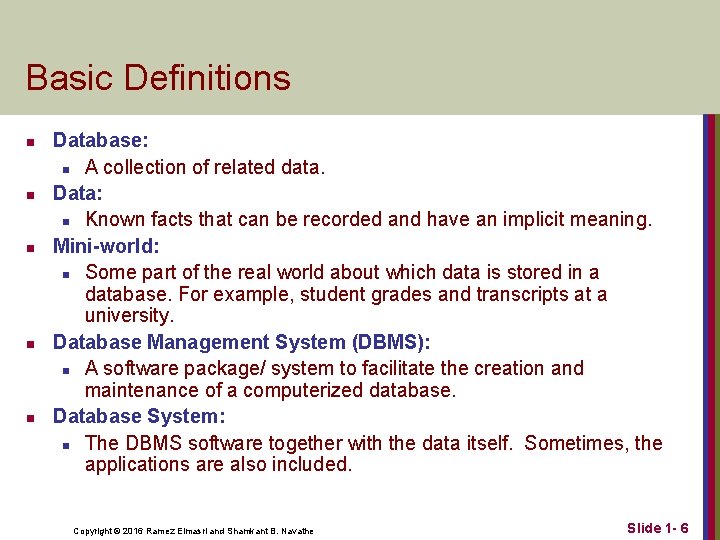 Basic Definitions

- Database:
  - A collection of related data.
- Data:
  - Known facts that can be recorded and have an implicit meaning.
- Mini-world:
  - Some part of the real world about which data is stored in a database. For example, student grades and transcripts at a university.
- Database Management System (DBMS):
  - A software package/ system to facilitate the creation and maintenance of a computerized database.
- Database System:
  - The DBMS software together with the data itself. Sometimes, the applications are also included.

Copyright © 2016 Ramez Elmasri and Shamkant B. Navathe

Slide 1- 6